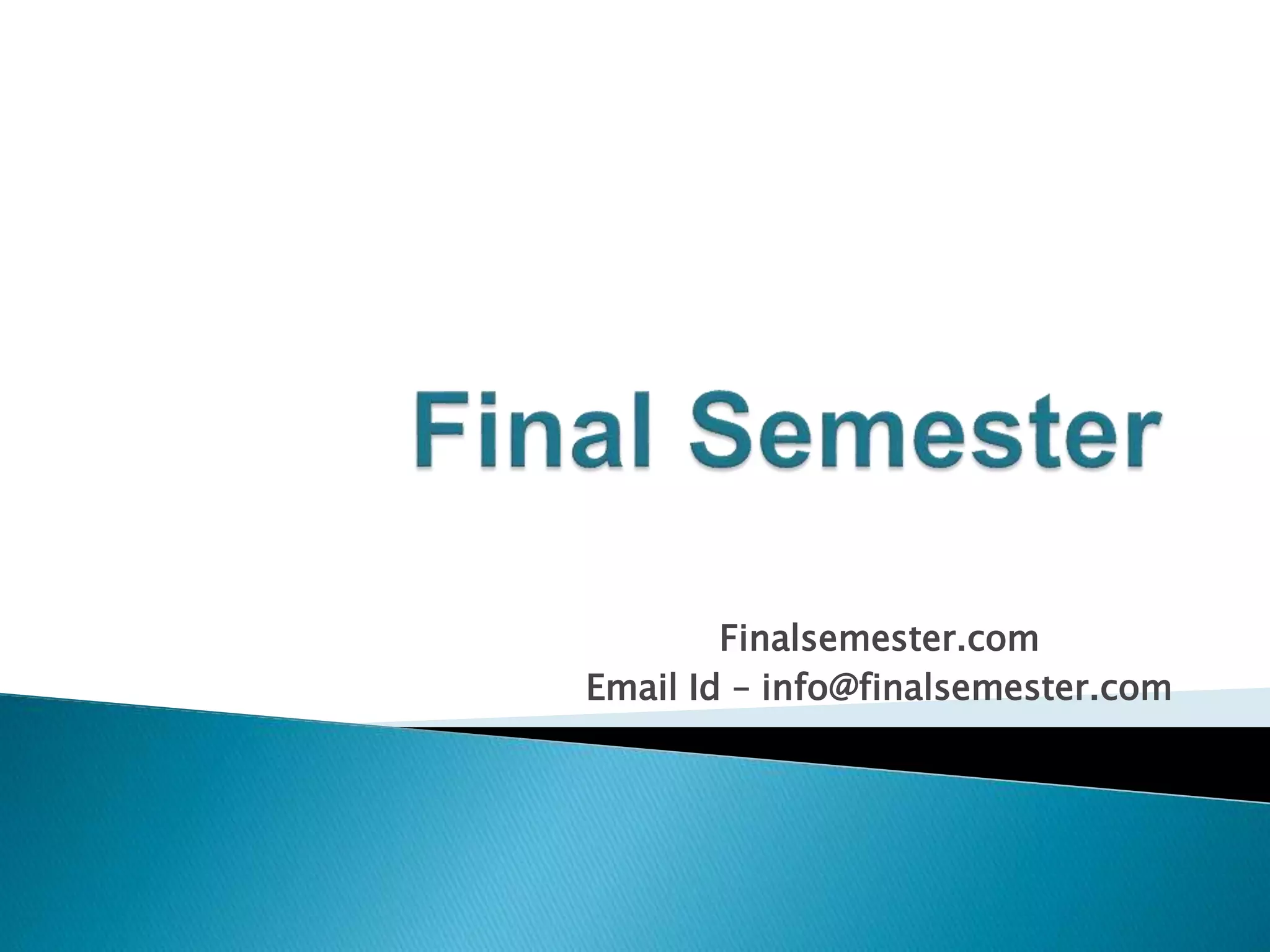 Final Semester

Finalsemester.com
Email Id – info@finalsemester.com